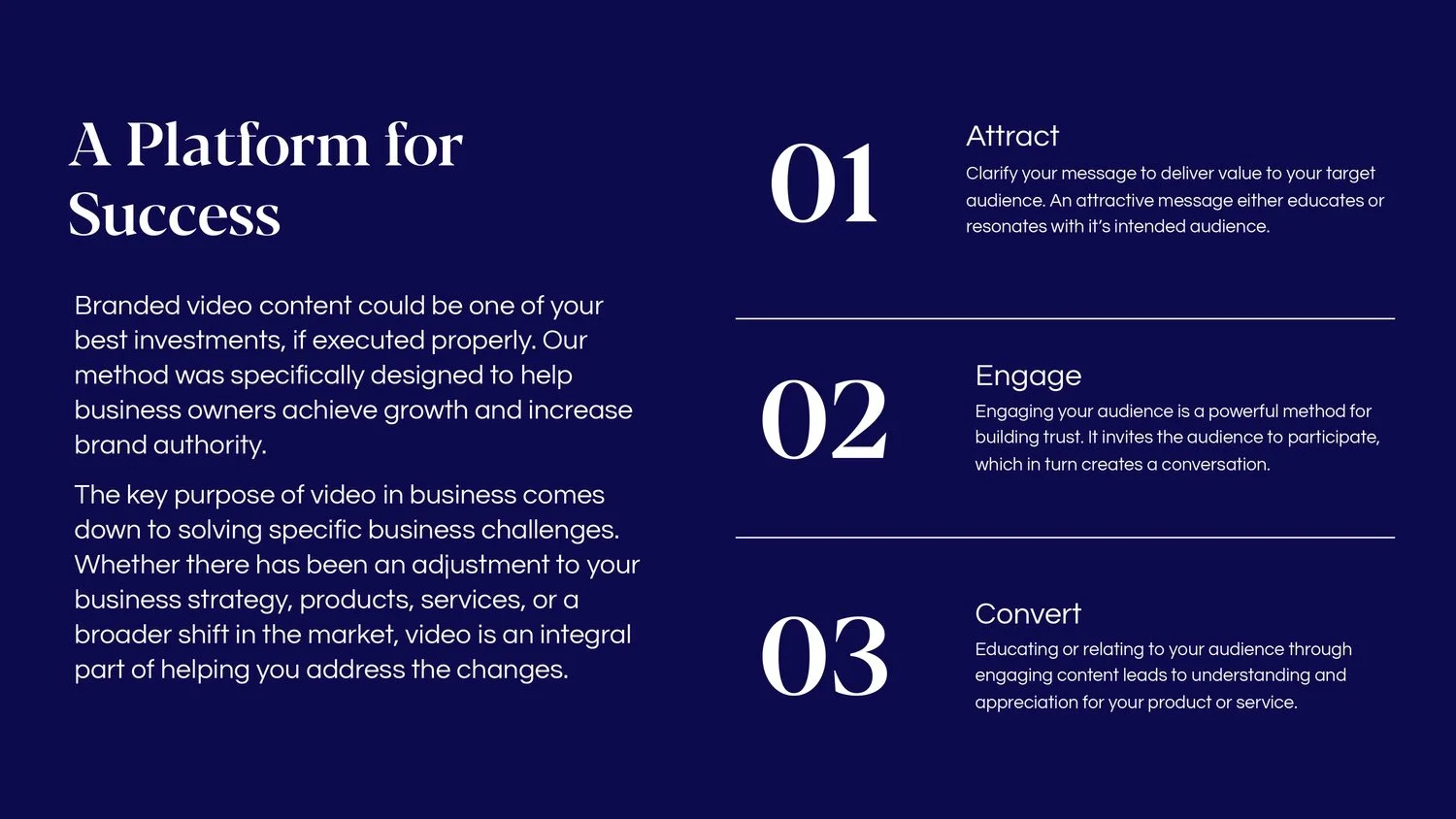 A Platform for Success

Branded video content could be one of your best investments, if executed properly. Our method was specifically designed to help business owners achieve growth and increase brand authority.

The key purpose of video in business comes down to solving specific business challenges. Whether there has been an adjustment to your business strategy, products, services, or a broader shift in the market, video is an integral part of helping you address the changes.

01

Attract

Clarify your message to deliver value to your target audience. An attractive message either educates or resonates with it's intended audience.

02

Engage

Engaging your audience is a powerful method for building trust. It invites the audience to participate, which in turn creates a conversation.

03

Convert

Educating or relating to your audience through engaging content leads to understanding and appreciation for your product or service.